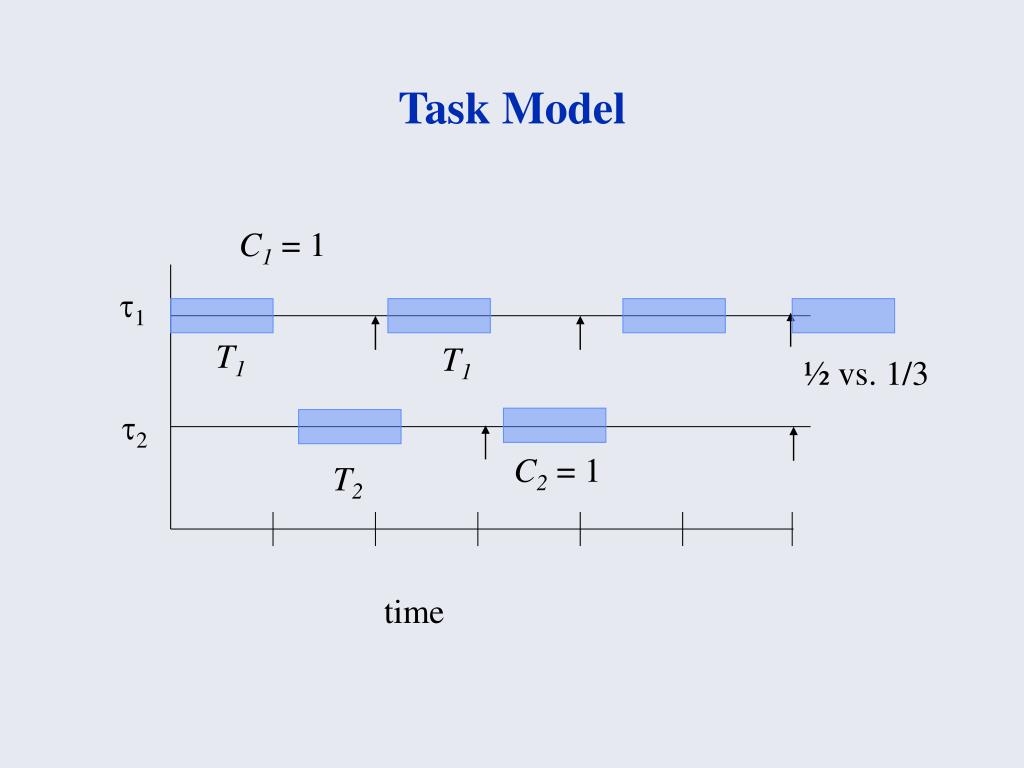 Task Model

$C_1 = 1$

$\tau_1$

$T_1$

$T_1$

½ vs. 1/3

$\tau_2$

$T_2$

$C_2 = 1$

time